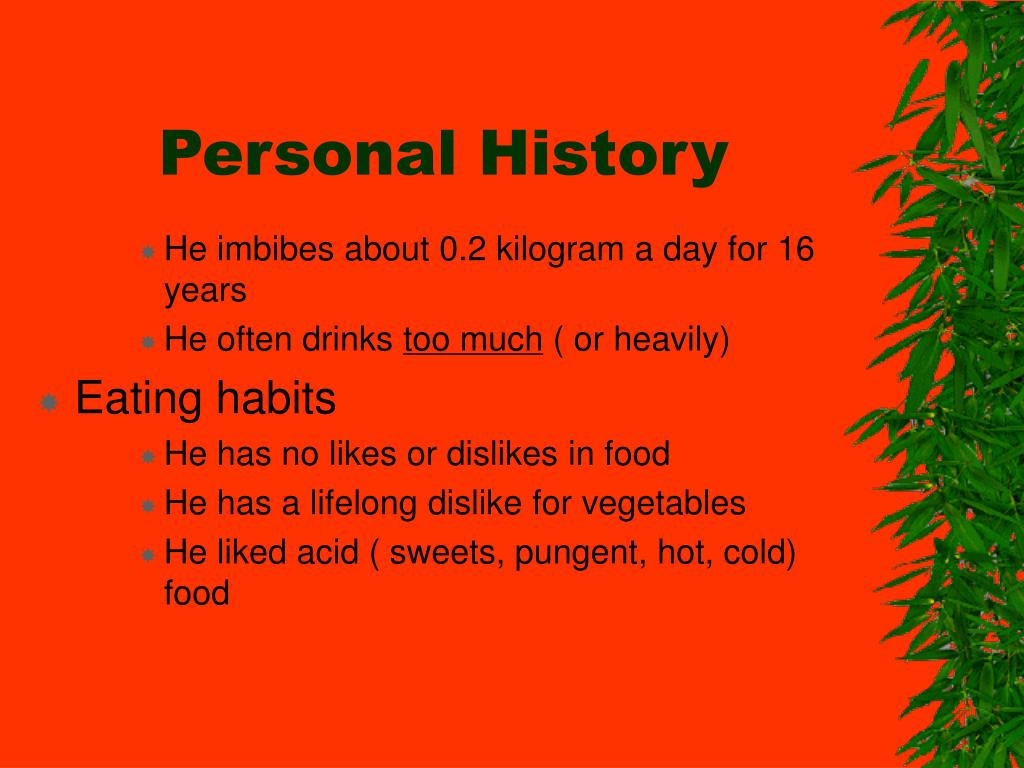 Personal History

He imbibes about 0.2 kilogram a day for 16 years

He often drinks too much ( or heavily)

Eating habits

He has no likes or dislikes in food

He has a lifelong dislike for vegetables

He liked acid ( sweets, pungent, hot, cold) food